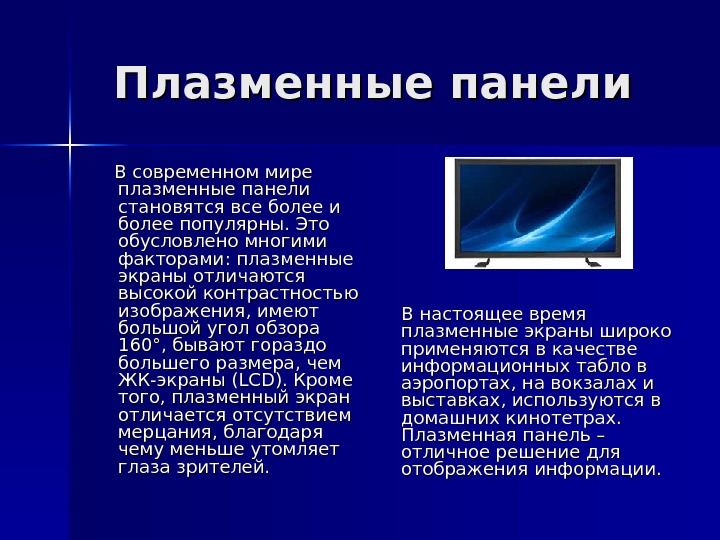 Плазменные панели

В современном мире плазменные панели становятся все более и более популярны. Это обусловлено многими факторами: плазменные экраны отличаются высокой контрастностью изображения, имеют большой угол обзора 160°, бывают гораздо большего размера, чем ЖК-экраны (LCD). Кроме того, плазменный экран отличается отсутствием мерцания, благодаря чему меньше утомляет глаза зрителей.

В настоящее время плазменные экраны широко применяются в качестве информационных табло в аэропортах, на вокзалах и выставках, используются в домашних кинотетрах. Плазменная панель – отличное решение для отображения информации.